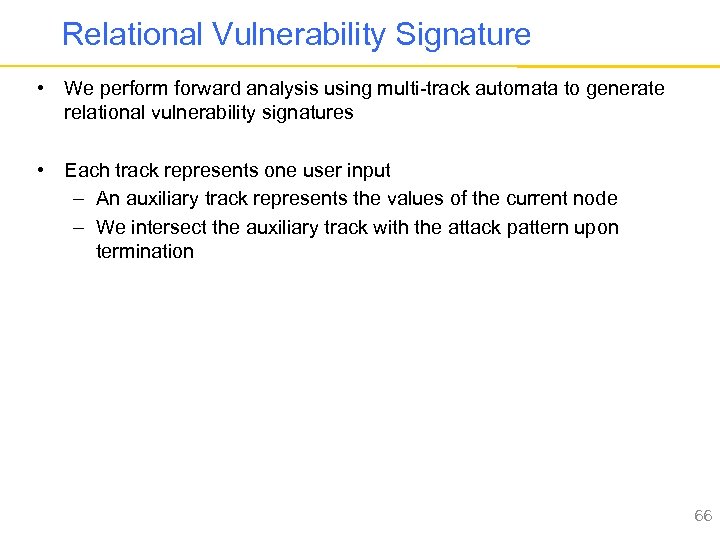 Relational Vulnerability Signature

• We perform forward analysis using multi-track automata to generate relational vulnerability signatures

• Each track represents one user input
– An auxiliary track represents the values of the current node
– We intersect the auxiliary track with the attack pattern upon termination

66